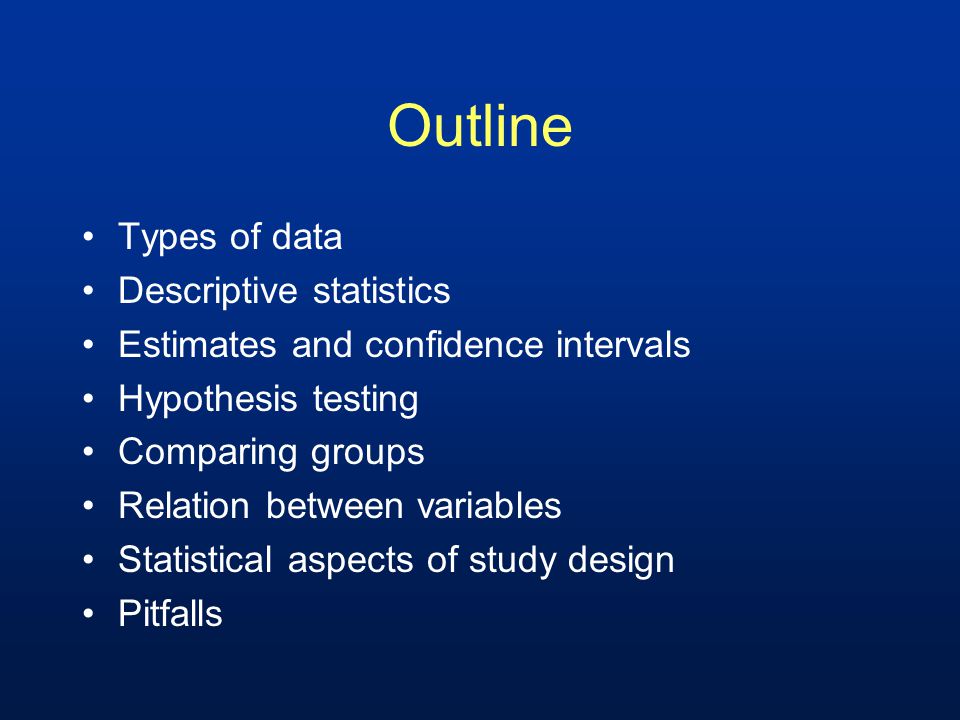 Outline

• Types of data
• Descriptive statistics
• Estimates and confidence intervals
• Hypothesis testing
• Comparing groups
• Relation between variables
• Statistical aspects of study design
• Pitfalls